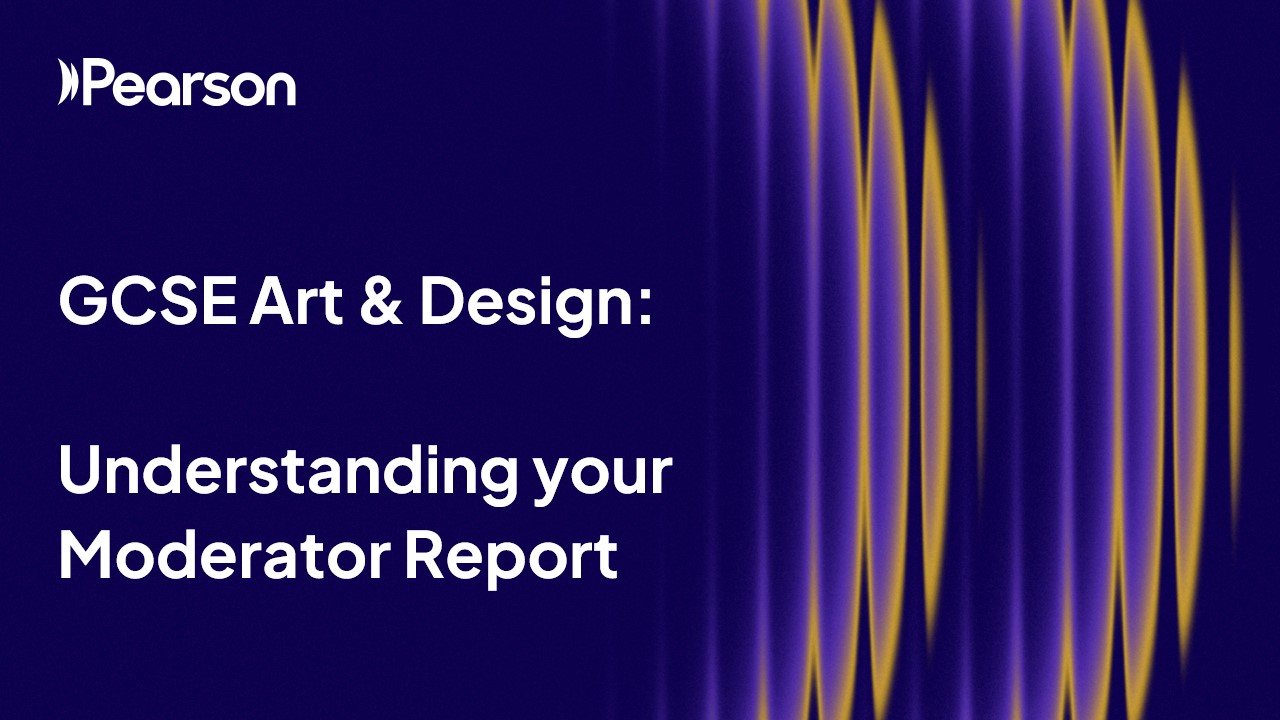 Pearson

GCSE Art & Design:

Understanding your Moderator Report